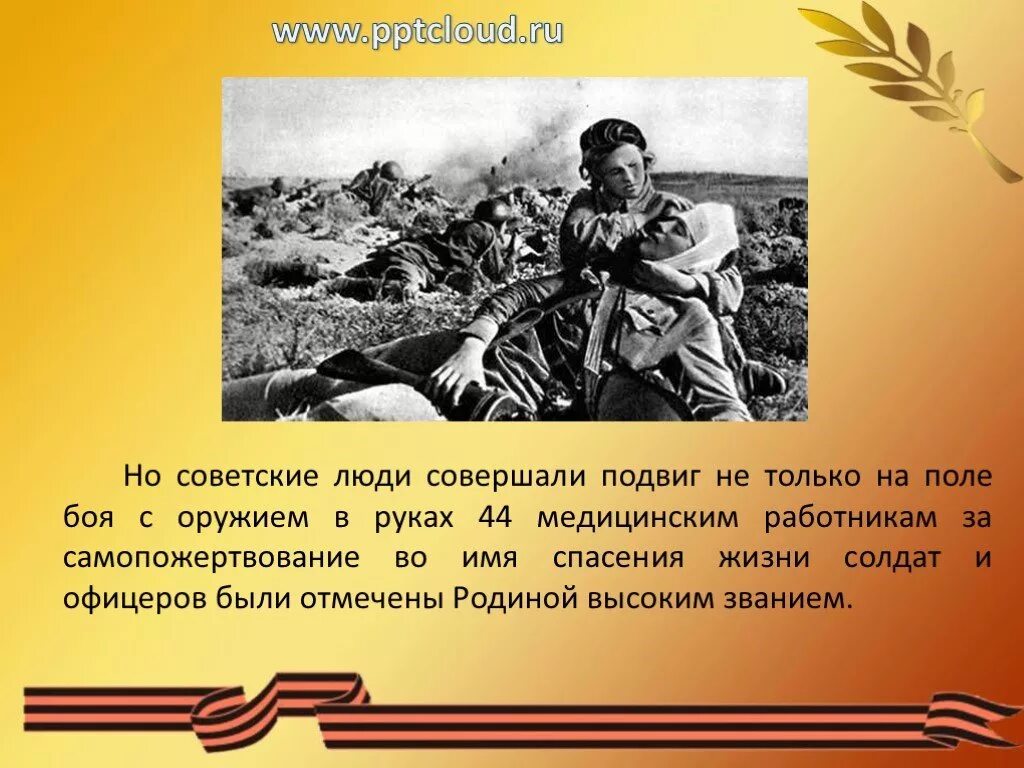 www.pptcloud.ru

Но советские люди совершали подвиг не только на поле боя с оружием в руках 44 медицинским работникам за самопожертвование во имя спасения жизни солдат и офицеров были отмечены Родиной высоким званием.